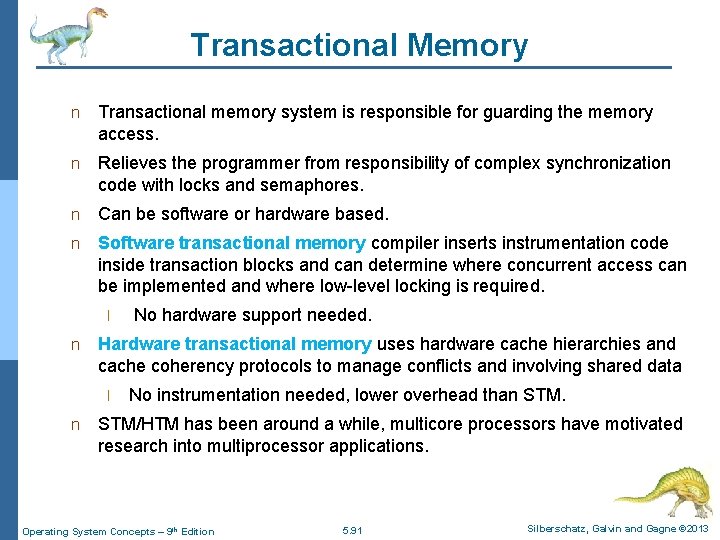 Transactional Memory

n Transactional memory system is responsible for guarding the memory access.

n Relieves the programmer from responsibility of complex synchronization code with locks and semaphores.

n Can be software or hardware based.

n Software transactional memory compiler inserts instrumentation code inside transaction blocks and can determine where concurrent access can be implemented and where low-level locking is required.

l No hardware support needed.

n Hardware transactional memory uses hardware cache hierarchies and cache coherency protocols to manage conflicts and involving shared data

l No instrumentation needed, lower overhead than STM.

n STM/HTM has been around a while, multicore processors have motivated research into multiprocessor applications.

Operating System Concepts – 9th Edition

5.91

Silberschatz, Galvin and Gagne ©2013